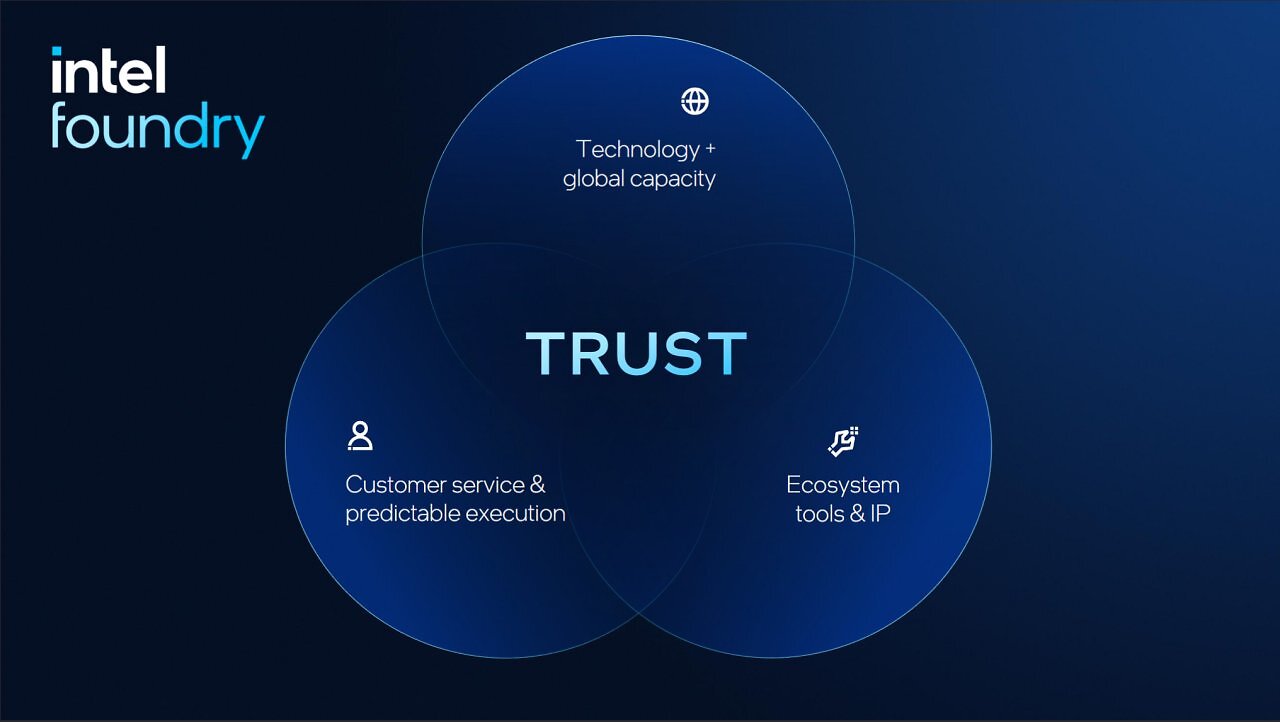 intel
foundry

Technology +
global capacity

TRUST

Customer service &
predictable execution

Ecosystem
tools & IP